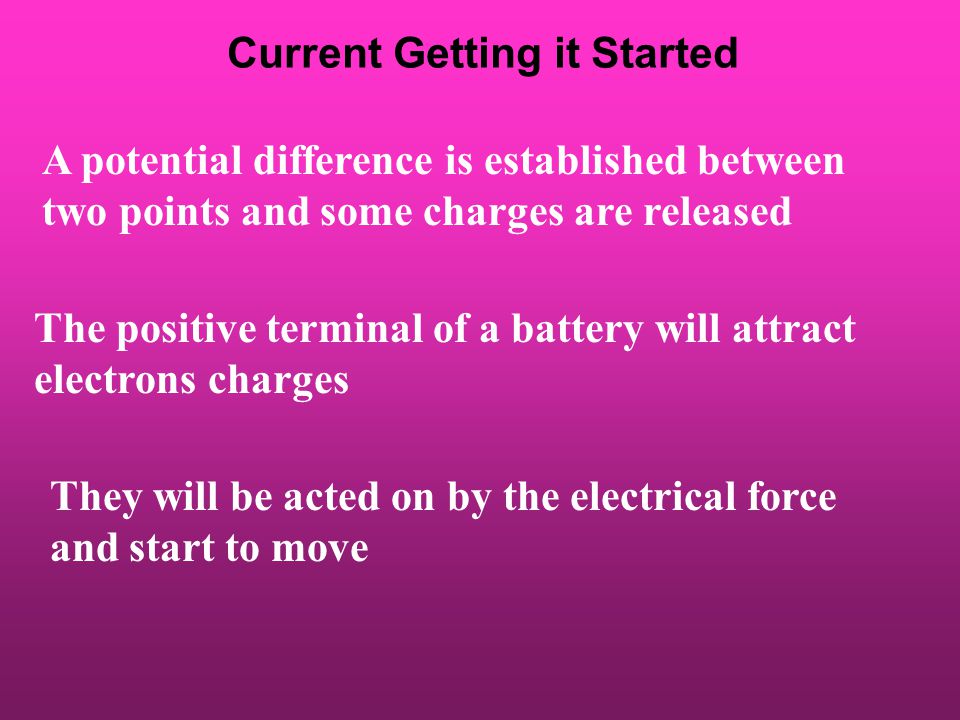 Current Getting it Started

A potential difference is established between two points and some charges are released

The positive terminal of a battery will attract electrons charges

They will be acted on by the electrical force and start to move